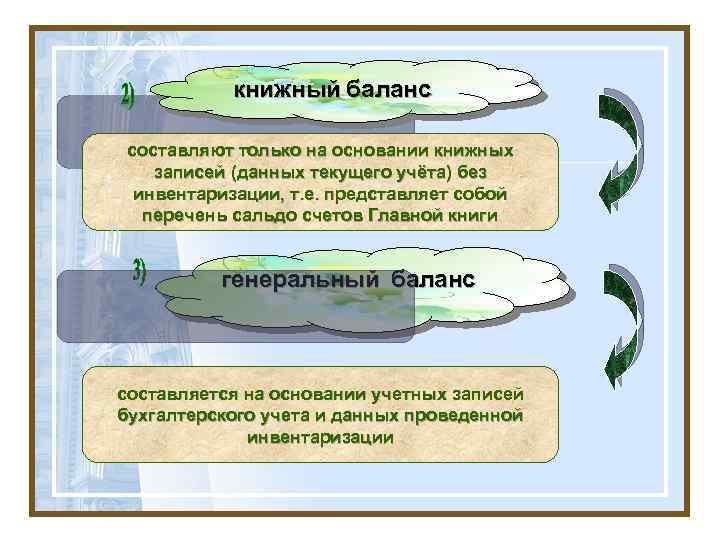 2) книжный баланс

составляют только на основании книжных записей (данных текущего учёта) без инвентаризации, т.е. представляет собой перечень сальдо счетов Главной книги

3) генеральный баланс

составляется на основании учетных записей бухгалтерского учета и данных проведенной инвентаризации